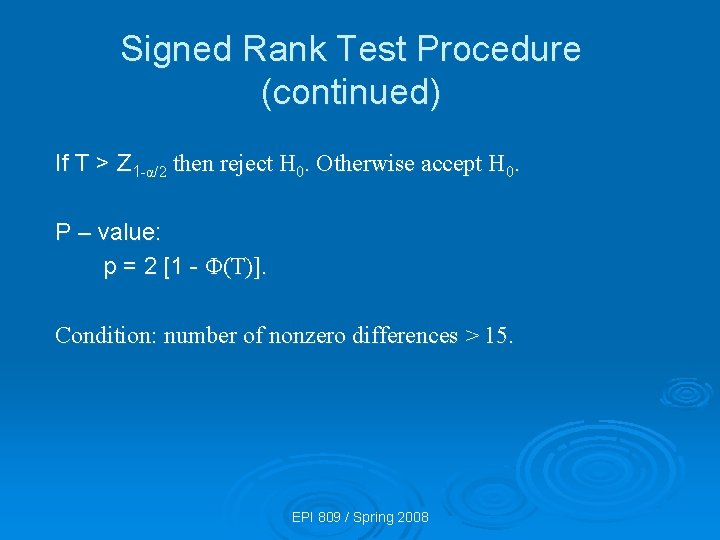 Signed Rank Test Procedure (continued)

If $T > Z_{1-\alpha/2}$ then reject $H_0$. Otherwise accept $H_0$.

P – value:
$p = 2 [1 - \Phi(T)]$.

Condition: number of nonzero differences > 15.

EPI 809 / Spring 2008